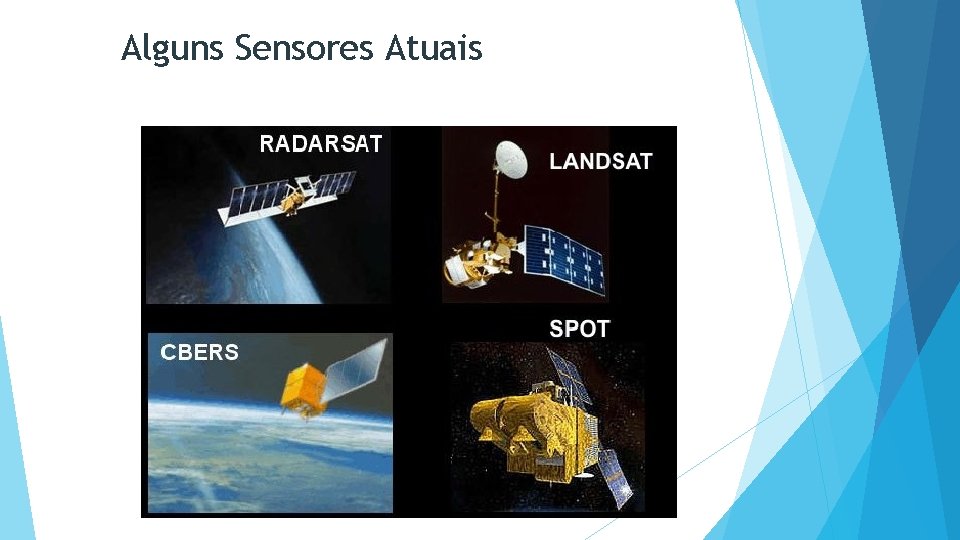 Alguns Sensores Atuais

RADARSAT

LANDSAT

CBERS

SPOT